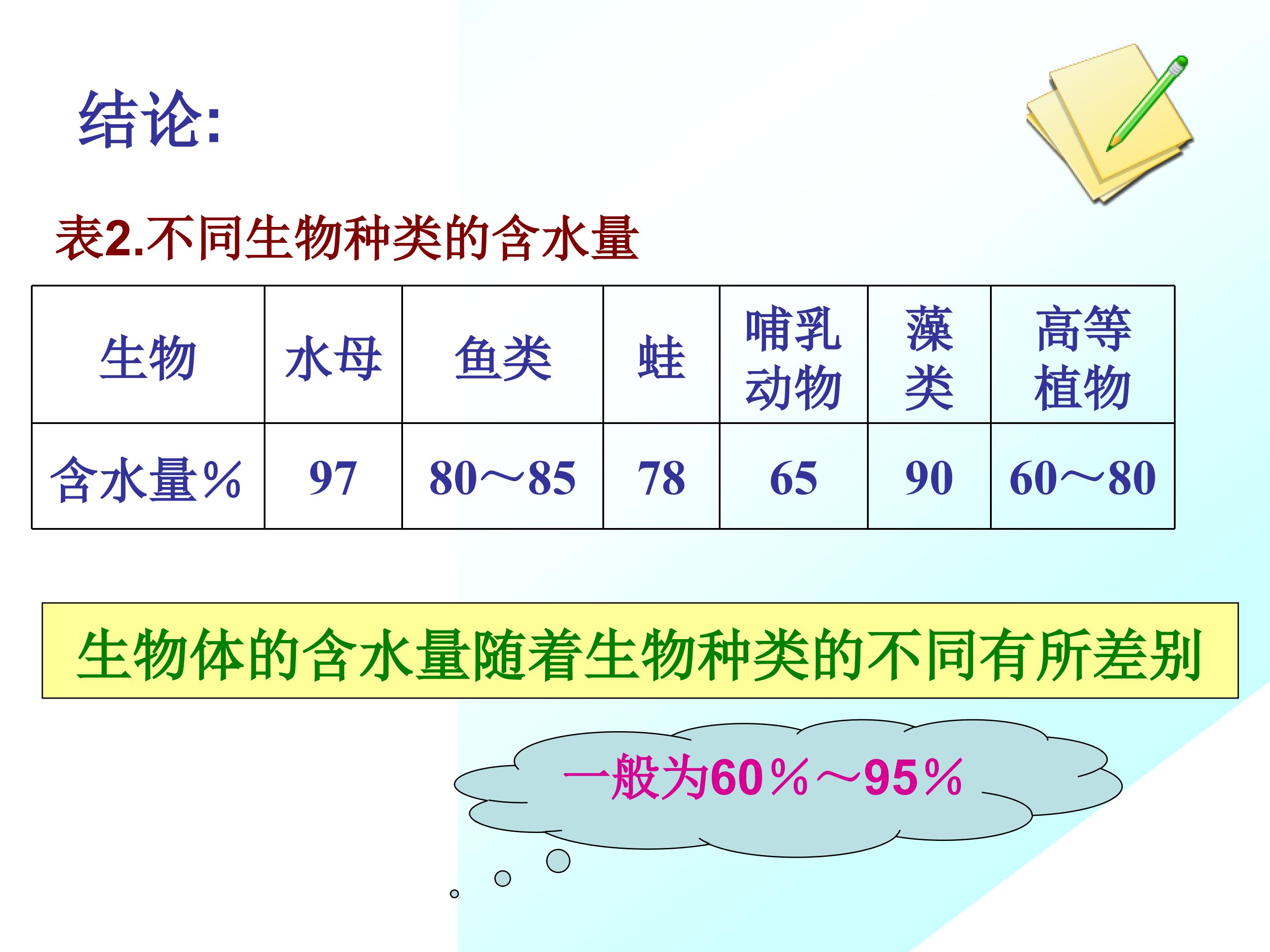 结论:

表2.不同生物种类的含水量

| 生物 | 水母 | 鱼类 | 蛙 | 哺乳动物 | 藻类 | 高等植物 |
|---|---|---|---|---|---|---|
| 含水量% | 97 | 80～85 | 78 | 65 | 90 | 60～80 |

生物体的含水量随着生物种类的不同有所差别

一般为60%～95%